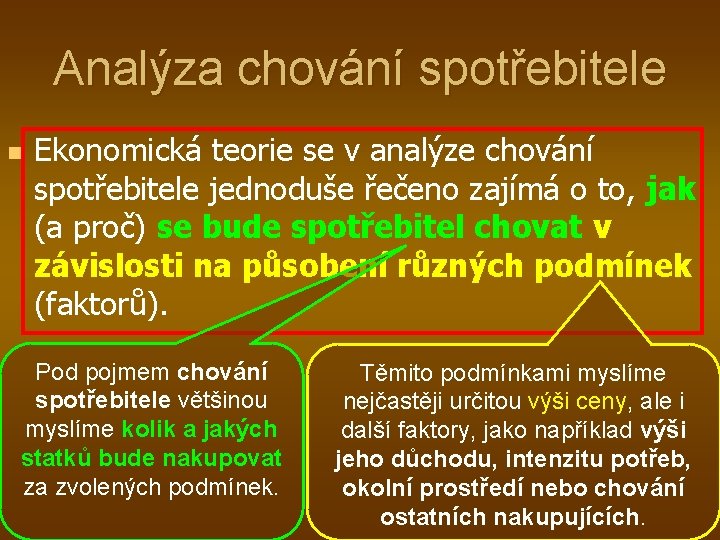 Analýza chování spotřebitele

Ekonomická teorie se v analýze chování spotřebitele jednoduše řečeno zajímá o to, jak (a proč) se bude spotřebitel chovat v závislosti na působení různých podmínek (faktorů).

Pod pojmem chování spotřebitele většinou myslíme kolik a jakých statků bude nakupovat za zvolených podmínek.

Těmito podmínkami myslíme nejčastěji určitou výši ceny, ale i další faktory, jako například výši jeho důchodu, intenzitu potřeb, okolní prostředí nebo chování ostatních nakupujících.